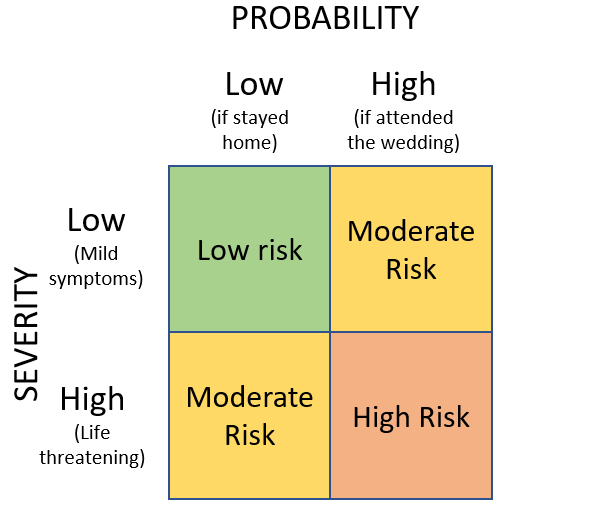 PROBABILITY

SEVERITY

| | Low (if stayed home) | High (if attended the wedding) |
|---|---|---|
| Low (Mild symptoms) | Low risk | Moderate Risk |
| High (Life threatening) | Moderate Risk | High Risk |